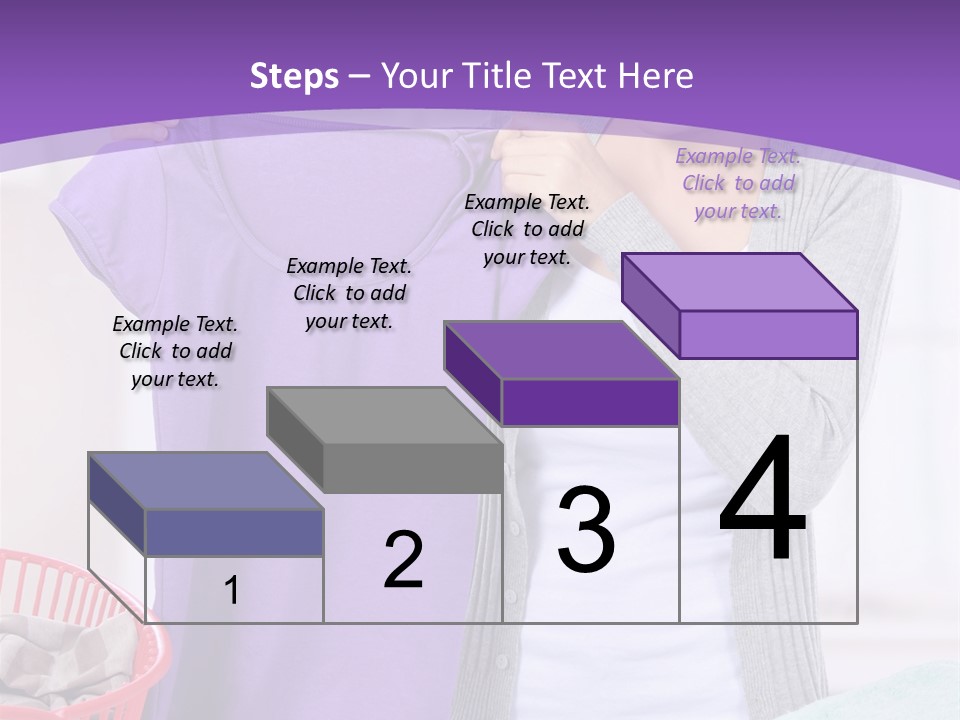 Steps – Your Title Text Here

Example Text. Click to add your text.

Example Text. Click to add your text.

Example Text. Click to add your text.

Example Text. Click to add your text.

1

2

3

4